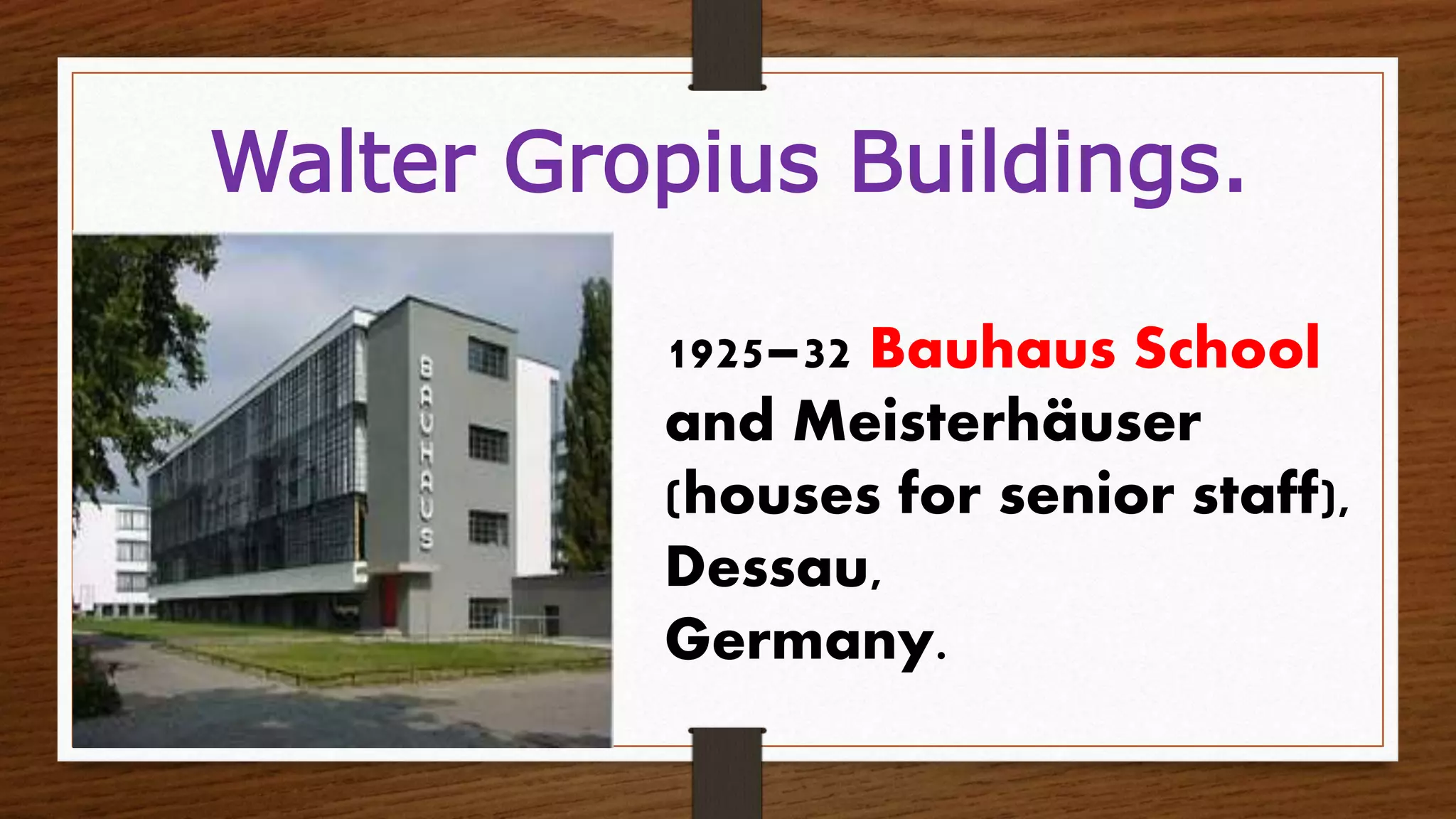 Walter Gropius Buildings.

BAUHAUS

1925–32 Bauhaus School and Meisterhäuser (houses for senior staff), Dessau, Germany.